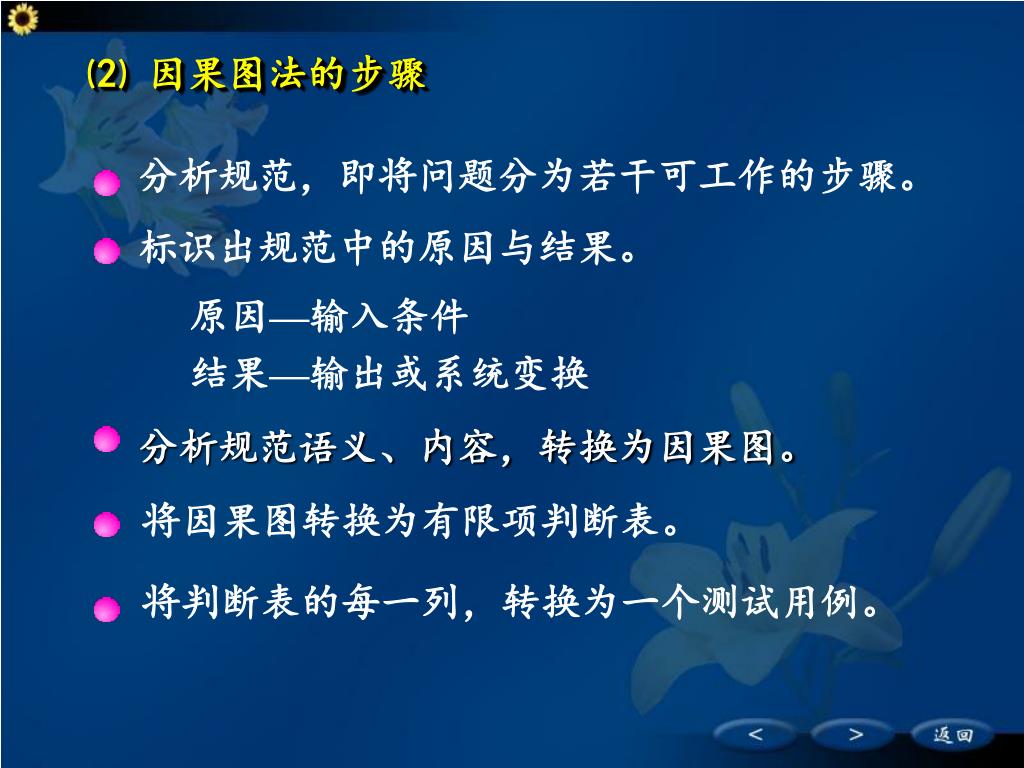 ⑵ 因果图法的步骤

分析规范，即将问题分为若干可工作的步骤。

标识出规范中的原因与结果。

原因—输入条件
结果—输出或系统变换

分析规范语义、内容，转换为因果图。

将因果图转换为有限项判断表。

将判断表的每一列，转换为一个测试用例。

<

>

返回